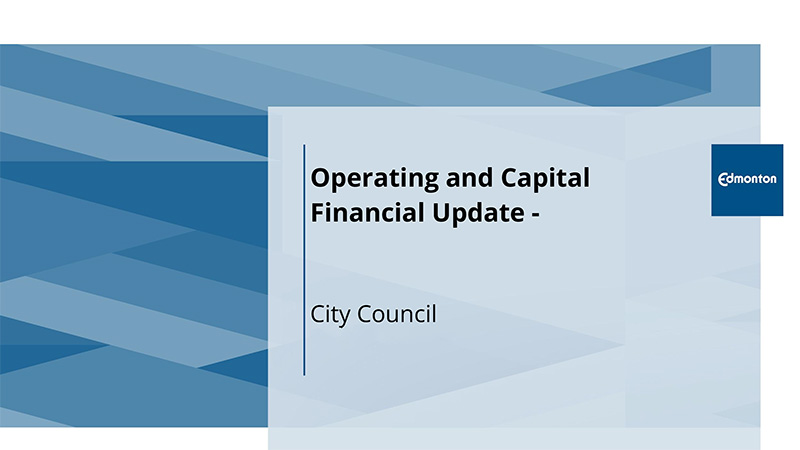 Operating and Capital Financial Update -

City Council

Edmonton